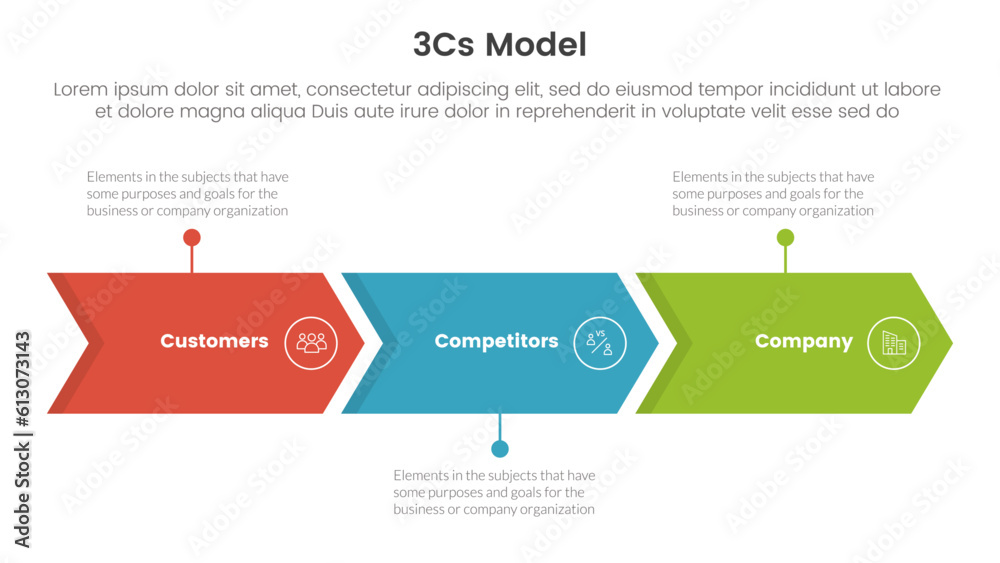 3Cs Model

Lorem ipsum dolor sit amet, consectetur adipiscing elit, sed do eiusmod tempor incididunt ut labore et dolore magna aliqua Duis aute irure dolor in reprehenderit in voluptate velit esse sed do

Elements in the subjects that have some purposes and goals for the business or company organization

Elements in the subjects that have some purposes and goals for the business or company organization

Customers

Competitors

VS

Company

Elements in the subjects that have some purposes and goals for the business or company organization

Adobe Stock | #613073143